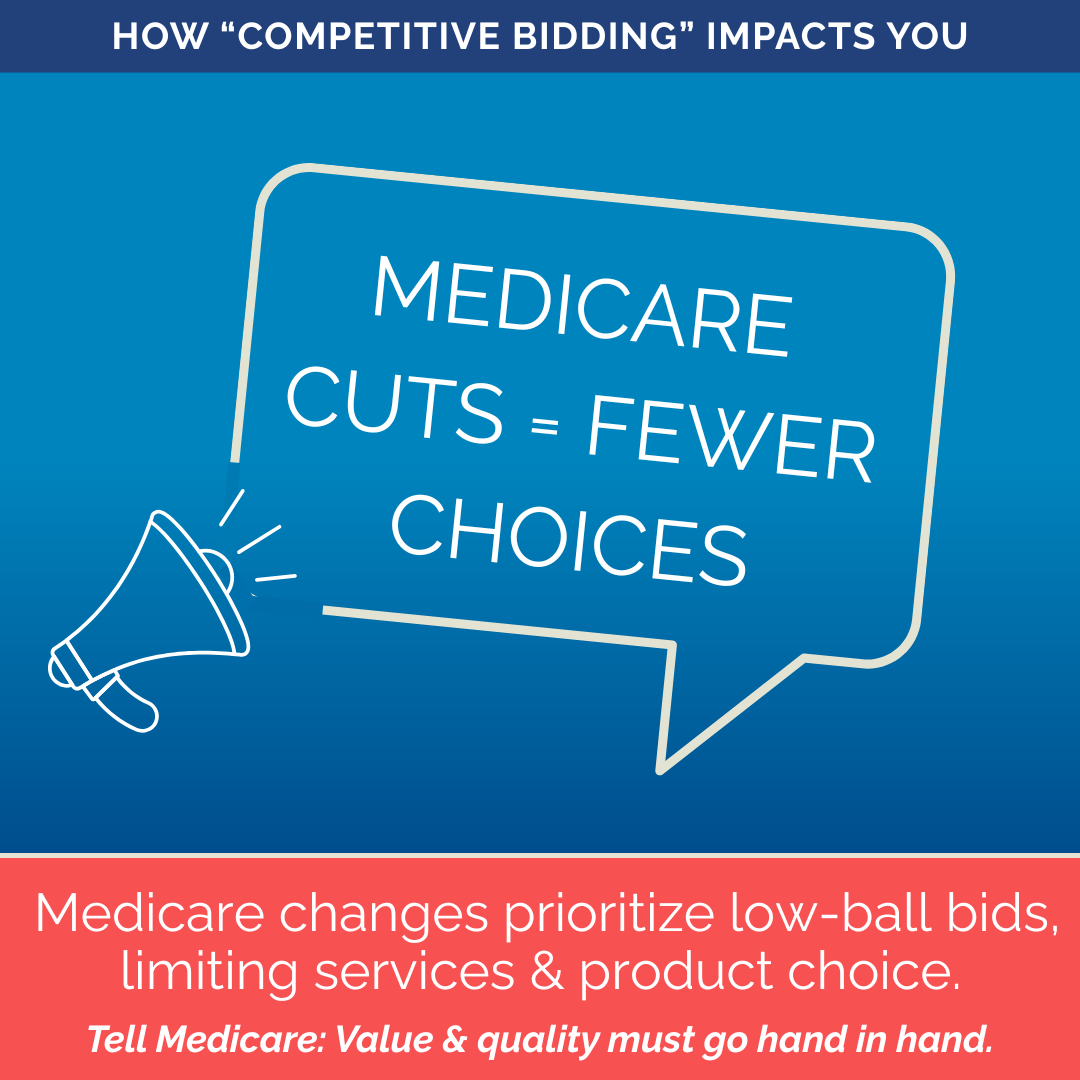 HOW “COMPETITIVE BIDDING” IMPACTS YOU

MEDICARE CUTS = FEWER CHOICES

Medicare changes prioritize low-ball bids, limiting services & product choice.

Tell Medicare: Value & quality must go hand in hand.